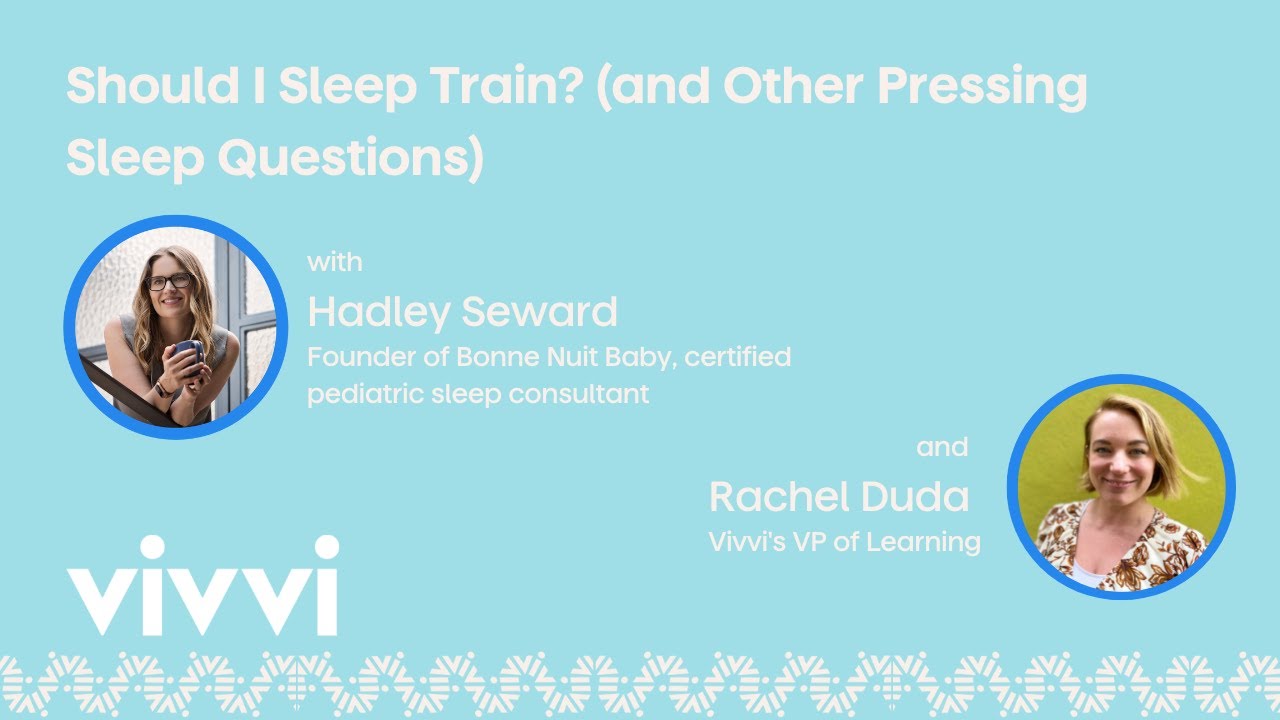 Should I Sleep Train? (and Other Pressing Sleep Questions)

with

Hadley Seward

Founder of Bonne Nuit Baby, certified pediatric sleep consultant

and

Rachel Duda

Vivvi's VP of Learning

vivvi